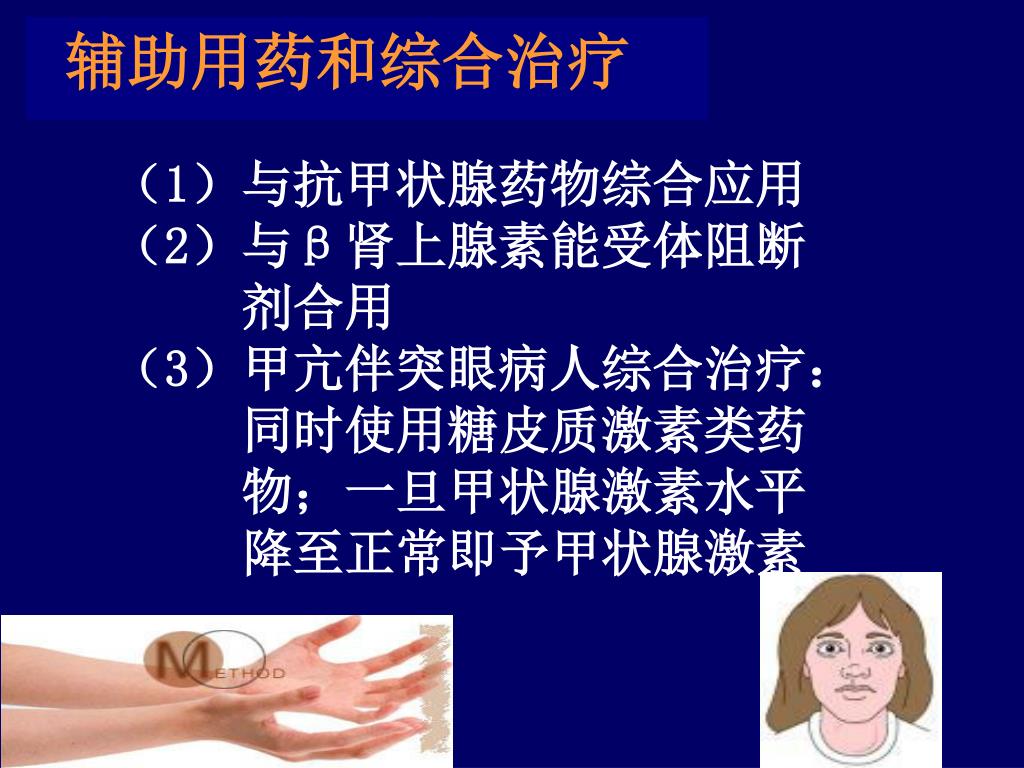 辅助用药和综合治疗

（1）与抗甲状腺药物综合应用
（2）与β肾上腺素能受体阻断剂合用
（3）甲亢伴突眼病人综合治疗：同时使用糖皮质激素类药物；一旦甲状腺激素水平降至正常即予甲状腺激素

METHOD